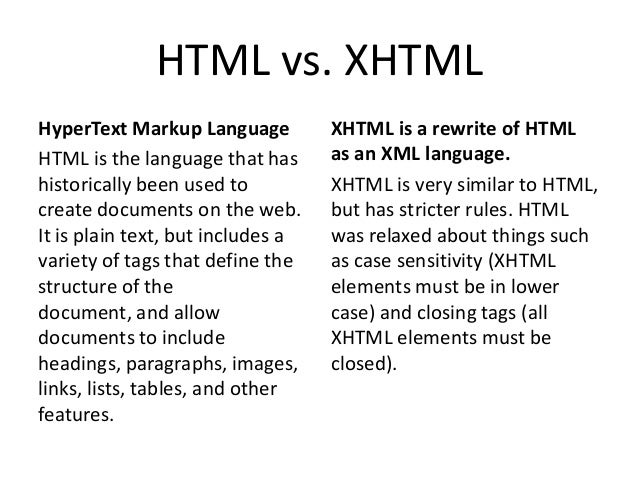 HTML vs. XHTML

HyperText Markup Language

HTML is the language that has historically been used to create documents on the web. It is plain text, but includes a variety of tags that define the structure of the document, and allow documents to include headings, paragraphs, images, links, lists, tables, and other features.

XHTML is a rewrite of HTML as an XML language.

XHTML is very similar to HTML, but has stricter rules. HTML was relaxed about things such as case sensitivity (XHTML elements must be in lower case) and closing tags (all XHTML elements must be closed).